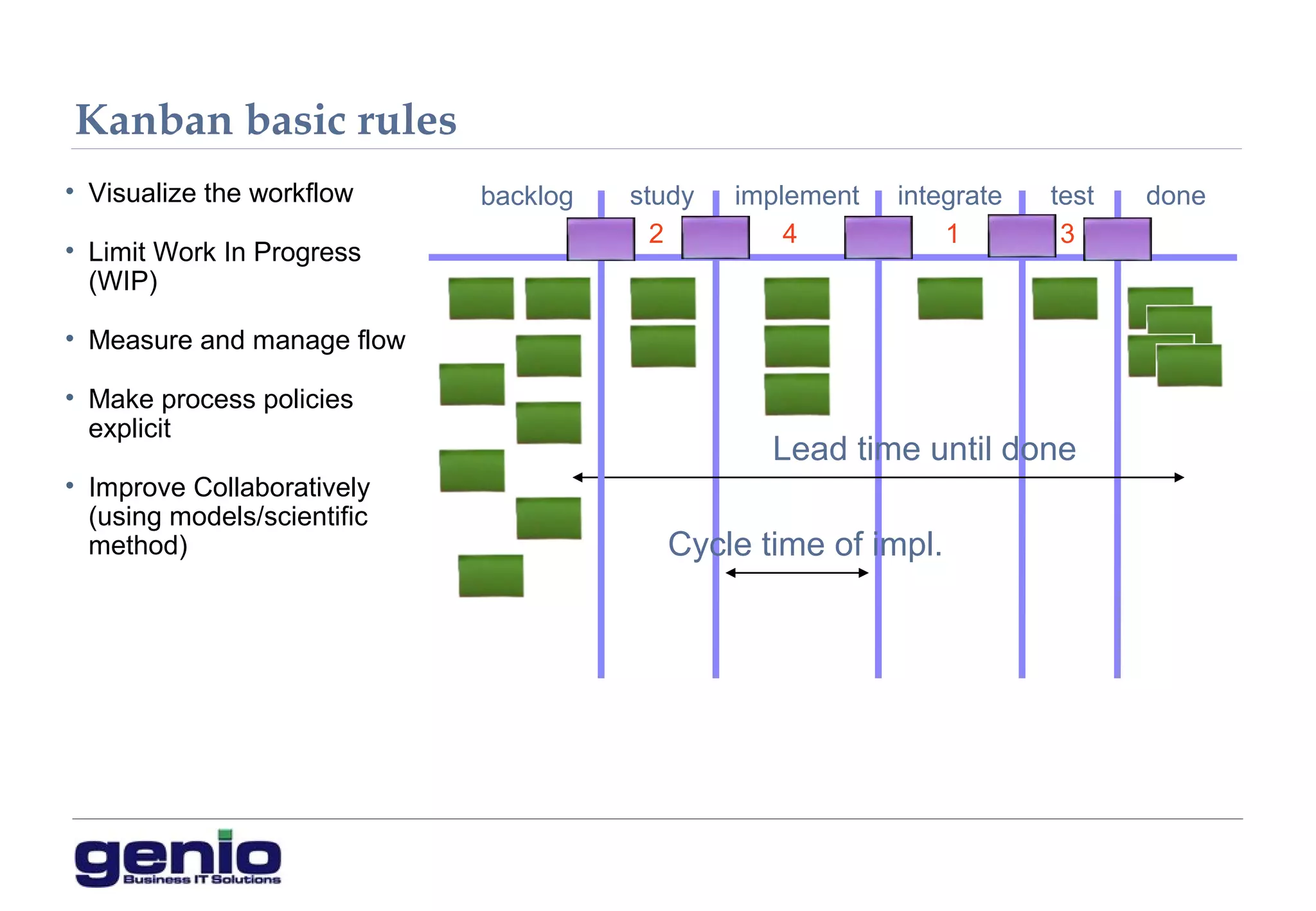 Kanban basic rules

• Visualize the workflow

• Limit Work In Progress (WIP)

• Measure and manage flow

• Make process policies explicit

• Improve Collaboratively (using models/scientific method)

backlog study implement integrate test done

2 4 1 3

Lead time until done

Cycle time of impl.

genio
Business IT Solutions